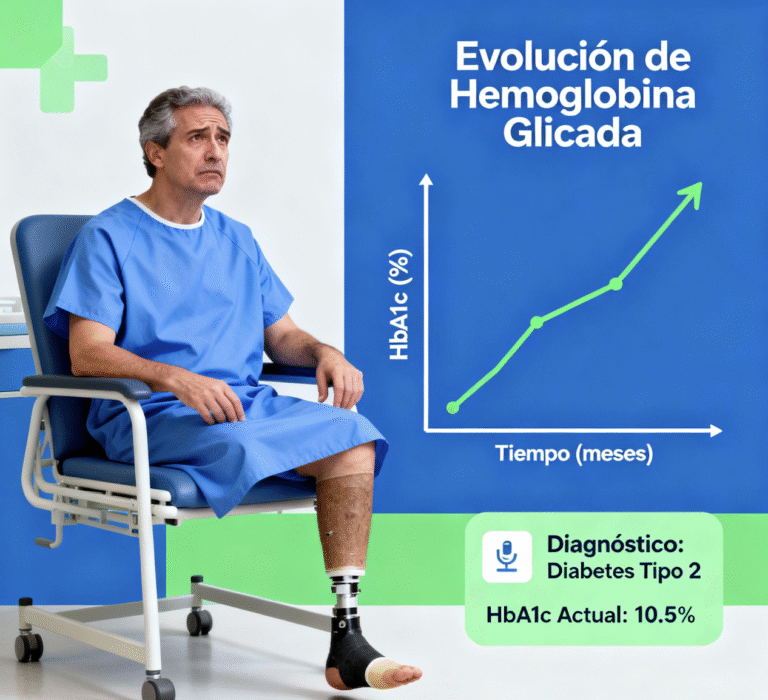 Evolución de Hemoglobina Glicada

HbA1c (%)

Tiempo (meses)

Diagnóstico:
Diabetes Tipo 2

HbA1c Actual: 10.5%